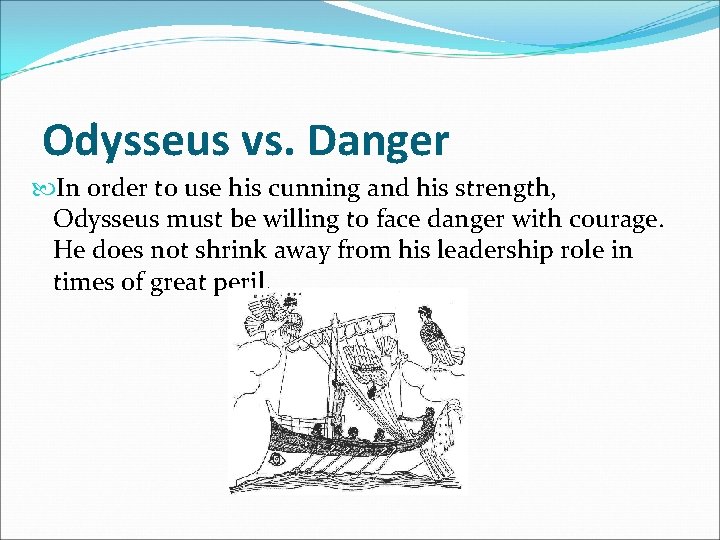 Odysseus vs. Danger

In order to use his cunning and his strength, Odysseus must be willing to face danger with courage. He does not shrink away from his leadership role in times of great peril.